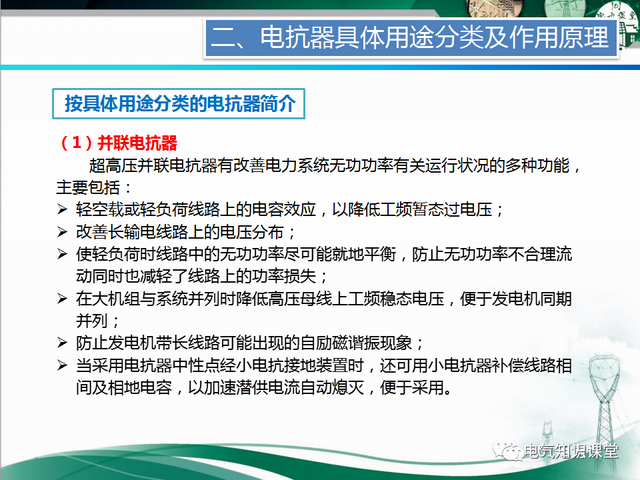 二、电抗器具体用途分类及作用原理

按具体用途分类的电抗器简介

（1）并联电抗器

超高压并联电抗器有改善电力系统无功功率有关运行状况的多种功能，主要包括：

➢ 轻空载或轻负荷线路上的电容效应，以降低工频暂态过电压；
➢ 改善长输电线路上的电压分布；
➢ 使轻负荷时线路中的无功功率尽可能就地平衡，防止无功功率不合理流动同时也减轻了线路上的功率损失；
➢ 在大机组与系统并列时降低高压母线上工频稳态电压，便于发电机同期并列；
➢ 防止发电机带长线路可能出现的自励磁谐振现象；
➢ 当采用电抗器中性点经小电抗接地装置时，还可用小电抗器补偿线路相间及相地电容，以加速潜供电流自动熄灭，便于采用。

电气知识课堂